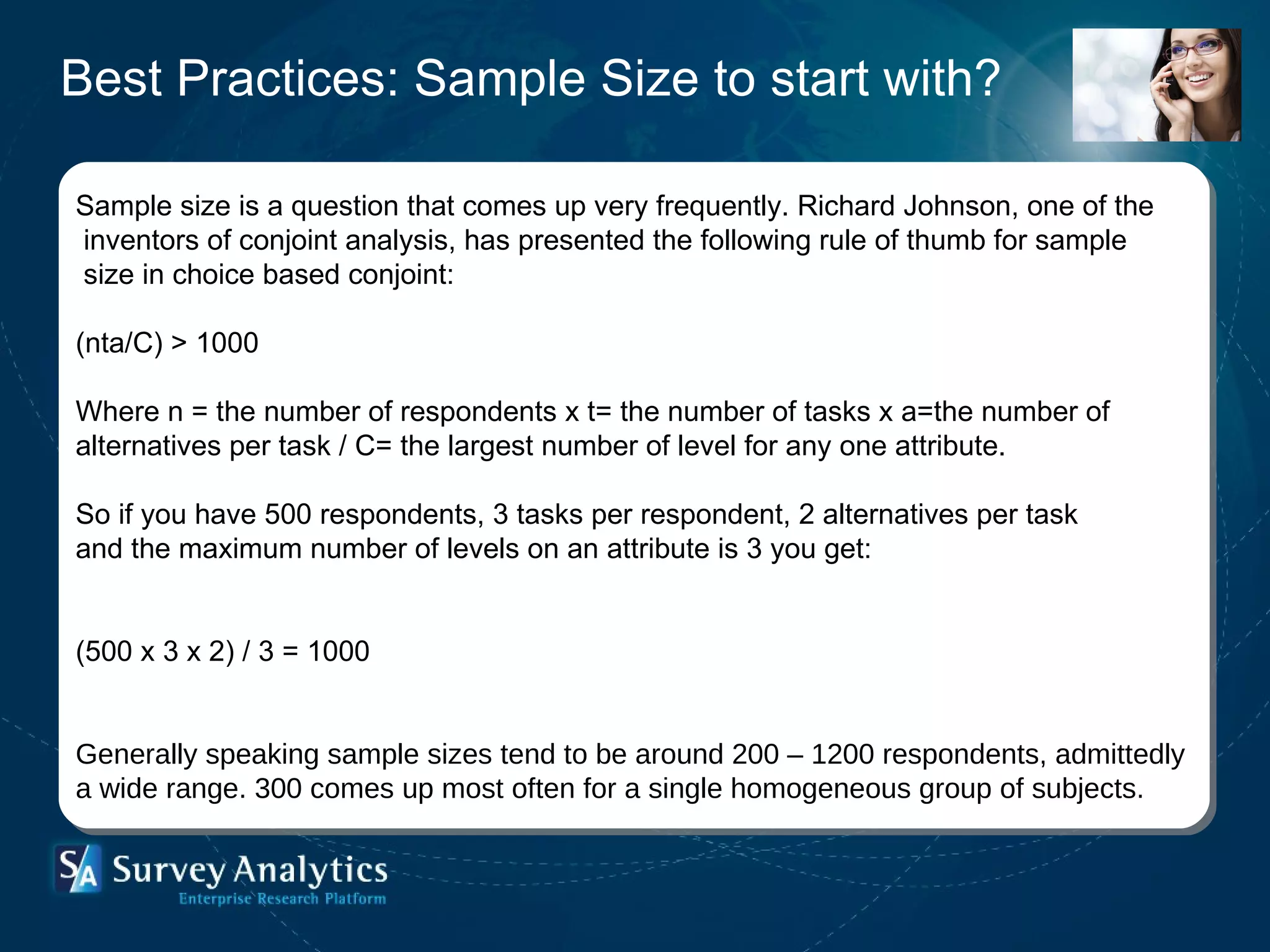 Best Practices: Sample Size to start with?

Sample size is a question that comes up very frequently. Richard Johnson, one of the inventors of conjoint analysis, has presented the following rule of thumb for sample size in choice based conjoint:

(nta/C) > 1000

Where n = the number of respondents x t= the number of tasks x a=the number of alternatives per task / C= the largest number of level for any one attribute.

So if you have 500 respondents, 3 tasks per respondent, 2 alternatives per task and the maximum number of levels on an attribute is 3 you get:

(500 x 3 x 2) / 3 = 1000

Generally speaking sample sizes tend to be around 200 – 1200 respondents, admittedly a wide range. 300 comes up most often for a single homogeneous group of subjects.

SA Survey Analytics
Enterprise Research Platform